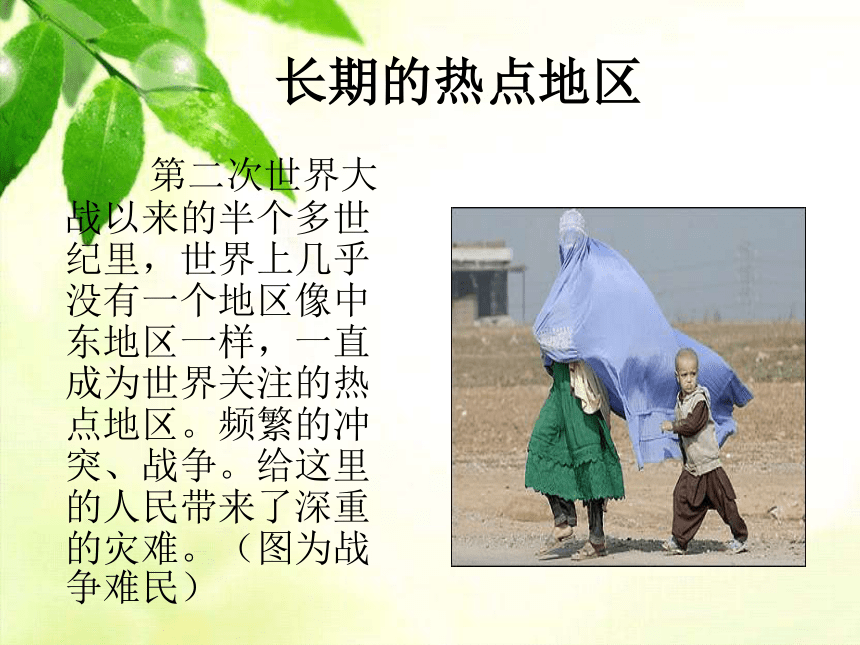 长期的热点地区

第二次世界大战以来的半个多世纪里，世界上几乎没有一个地区像中东地区一样，一直成为世界关注的热点地区。频繁的冲突、战争。给这里的人民带来了深重的灾难。（图为战争难民）